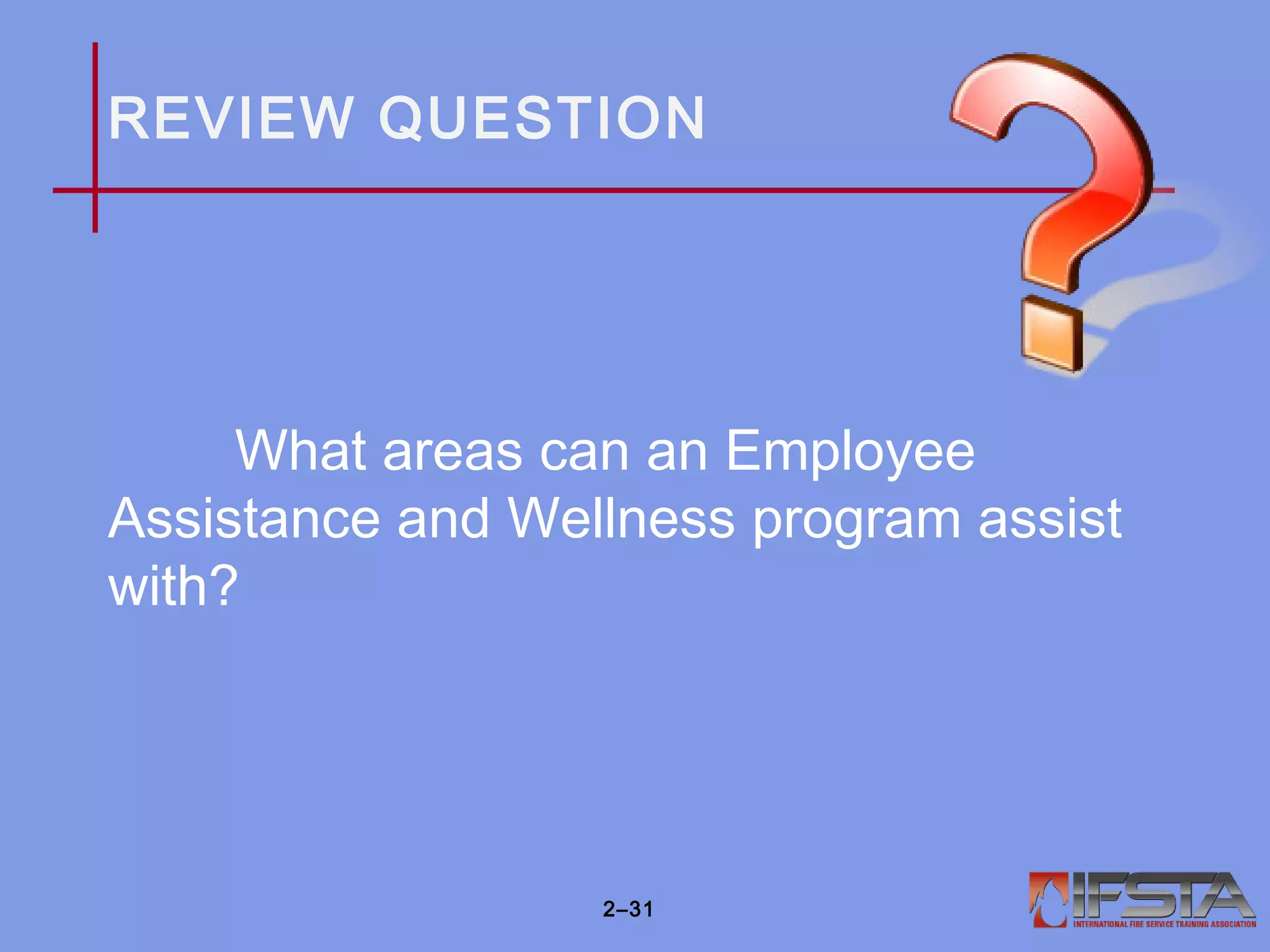 REVIEW QUESTION

What areas can an Employee Assistance and Wellness program assist with?

2–31

IFSTA
INTERNATIONAL FIRE SERVICE TRAINING ASSOCIATION